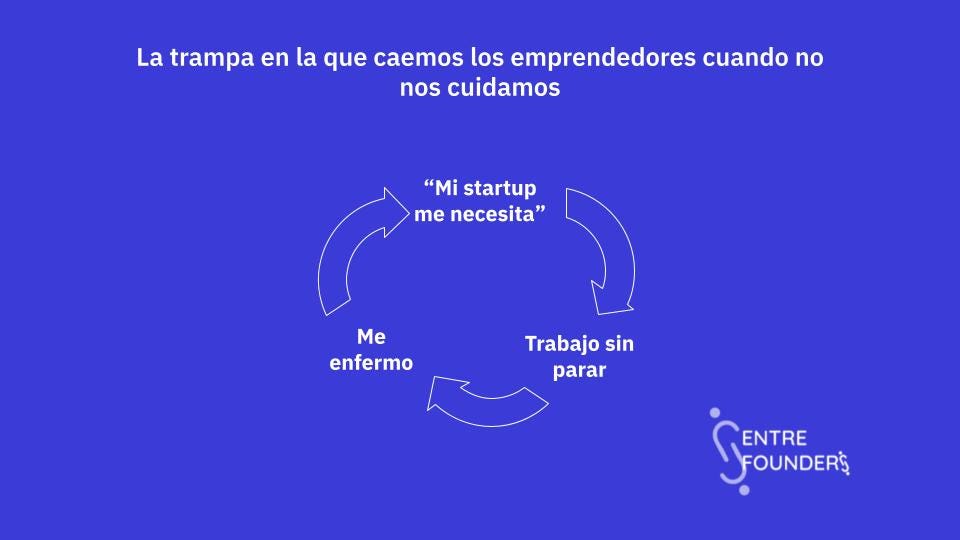 La trampa en la que caemos los emprendedores cuando no nos cuidamos

“Mi startup me necesita”

Trabajo sin parar

Me enfermo

ENTRE FOUNDERS